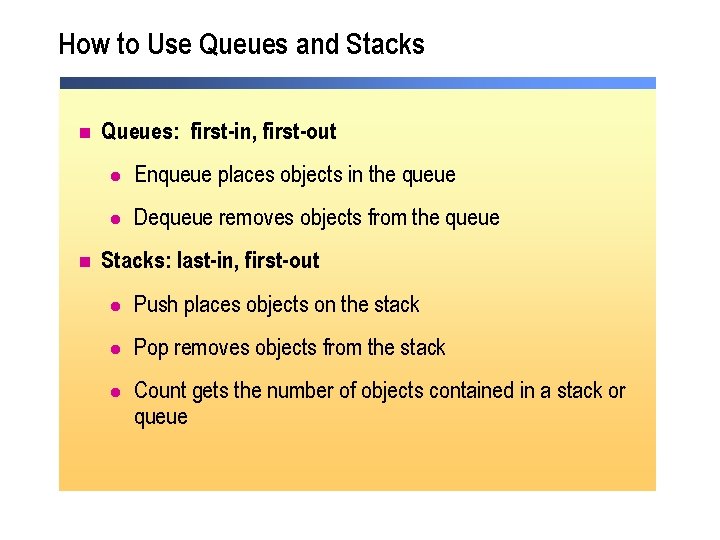 How to Use Queues and Stacks

- Queues: first-in, first-out
  - Enqueue places objects in the queue
  - Dequeue removes objects from the queue
- Stacks: last-in, first-out
  - Push places objects on the stack
  - Pop removes objects from the stack
  - Count gets the number of objects contained in a stack or queue